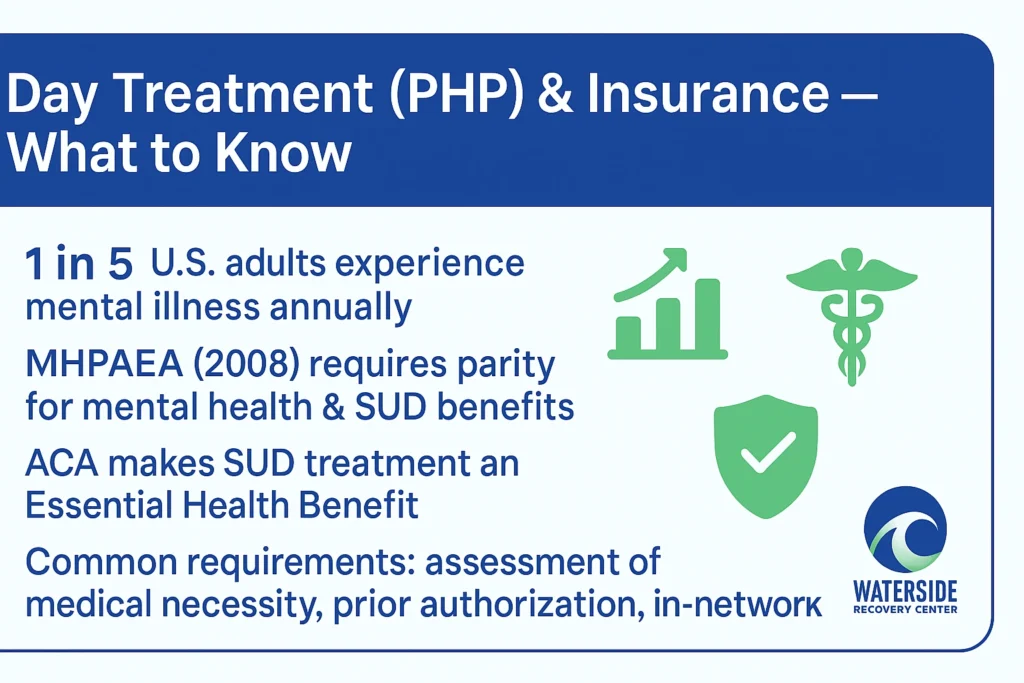 Day Treatment (PHP) & Insurance — What to Know

1 in 5 U.S. adults experience mental illness annually

MHPAEA (2008) requires parity for mental health & SUD benefits

ACA makes SUD treatment an Essential Health Benefit

Common requirements: assessment of medical necessity, prior authorization, in-network

WATERSIDE
RECOVERY CENTER